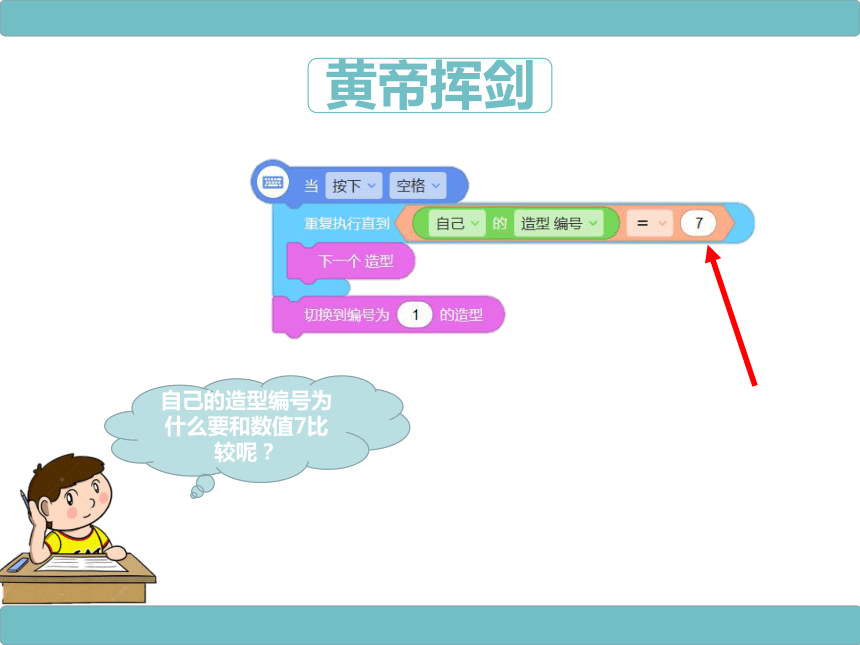 黄帝挥剑

当 按下 空格

重复执行直到 自己 的 造型 编号 = 7

下一个 造型

切换到编号为 1 的造型

自己的造型编号为什么要和数值7比较呢？